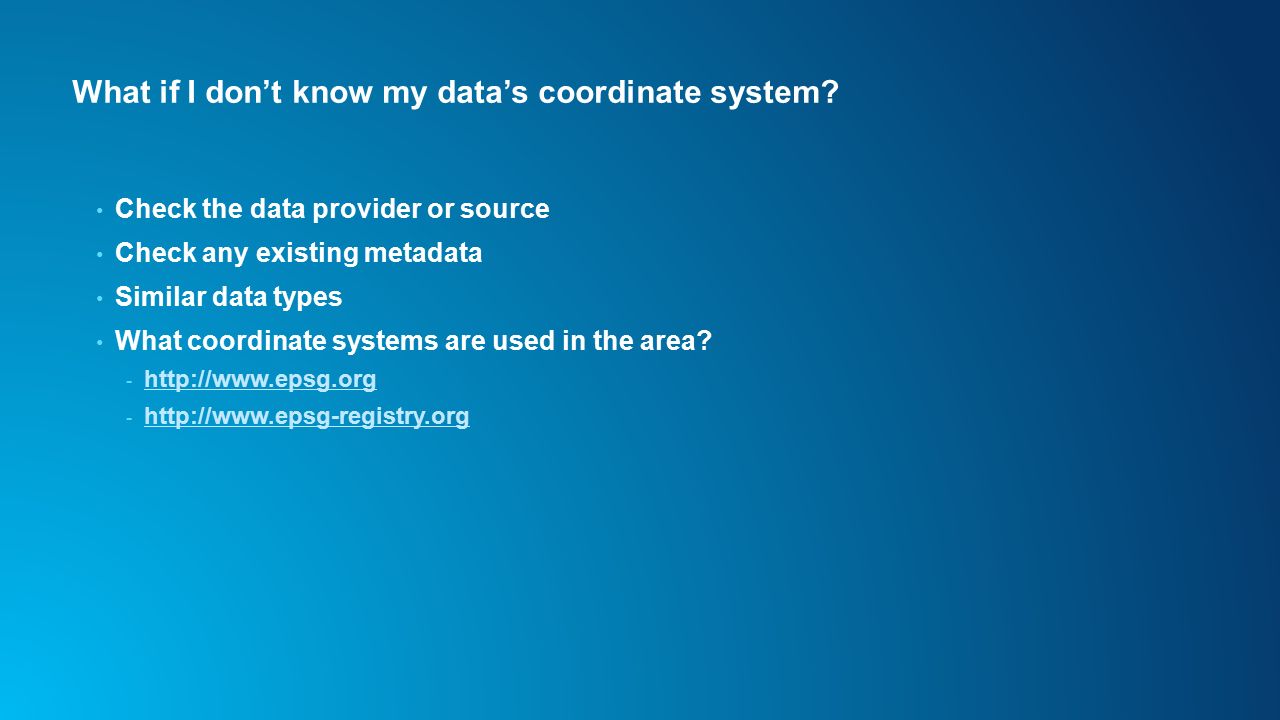 What if I don’t know my data’s coordinate system?

• Check the data provider or source
• Check any existing metadata
• Similar data types
• What coordinate systems are used in the area?
  - http://www.epsg.org
  - http://www.epsg-registry.org